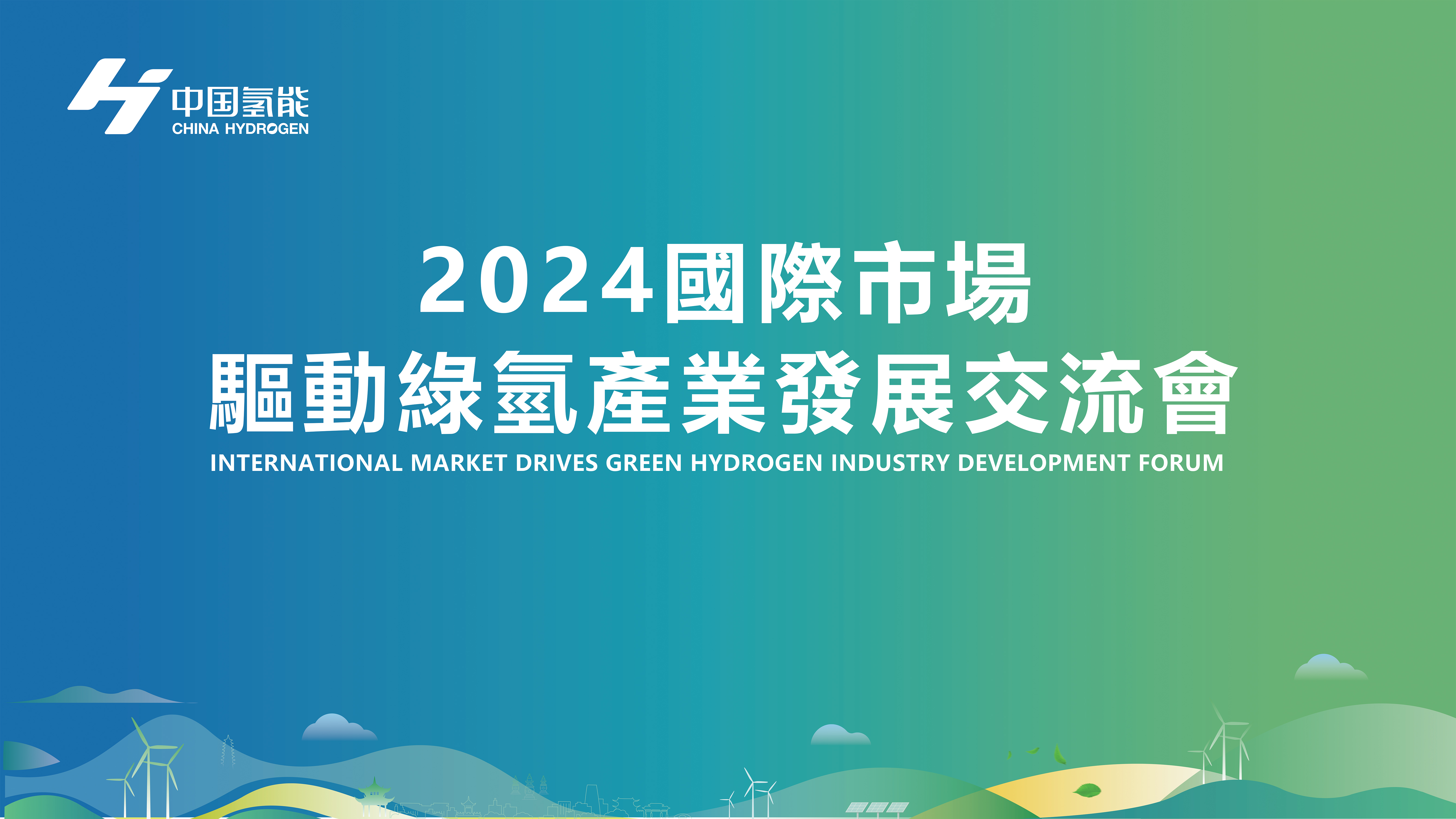 中国氢能
CHINA HYDROGEN

2024國際市場
驅動綠氫產業發展交流會
INTERNATIONAL MARKET DRIVES GREEN HYDROGEN INDUSTRY DEVELOPMENT FORUM